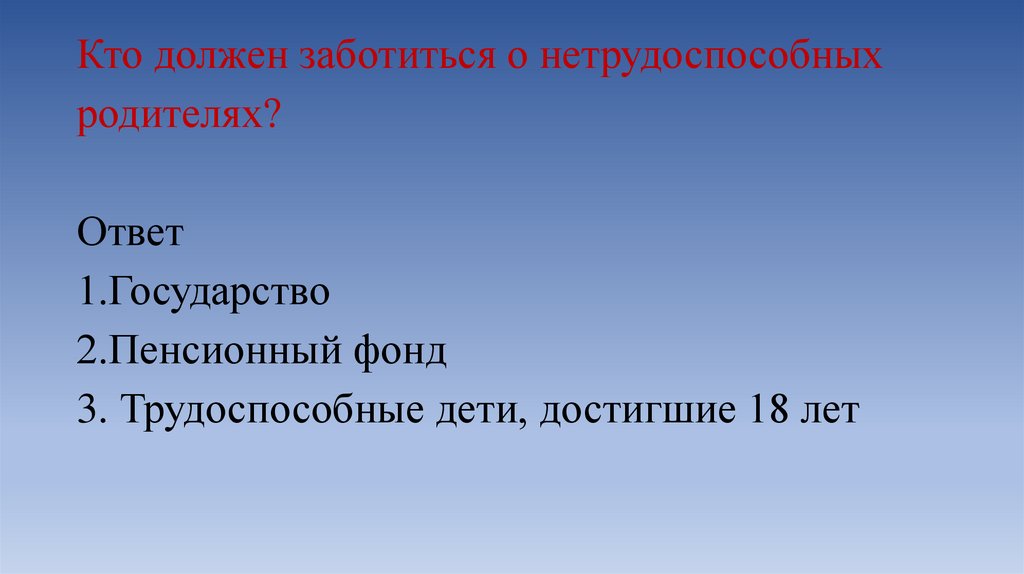 Кто должен заботиться о нетрудоспособных родителях?

Ответ
1.Государство
2.Пенсионный фонд
3. Трудоспособные дети, достигшие 18 лет